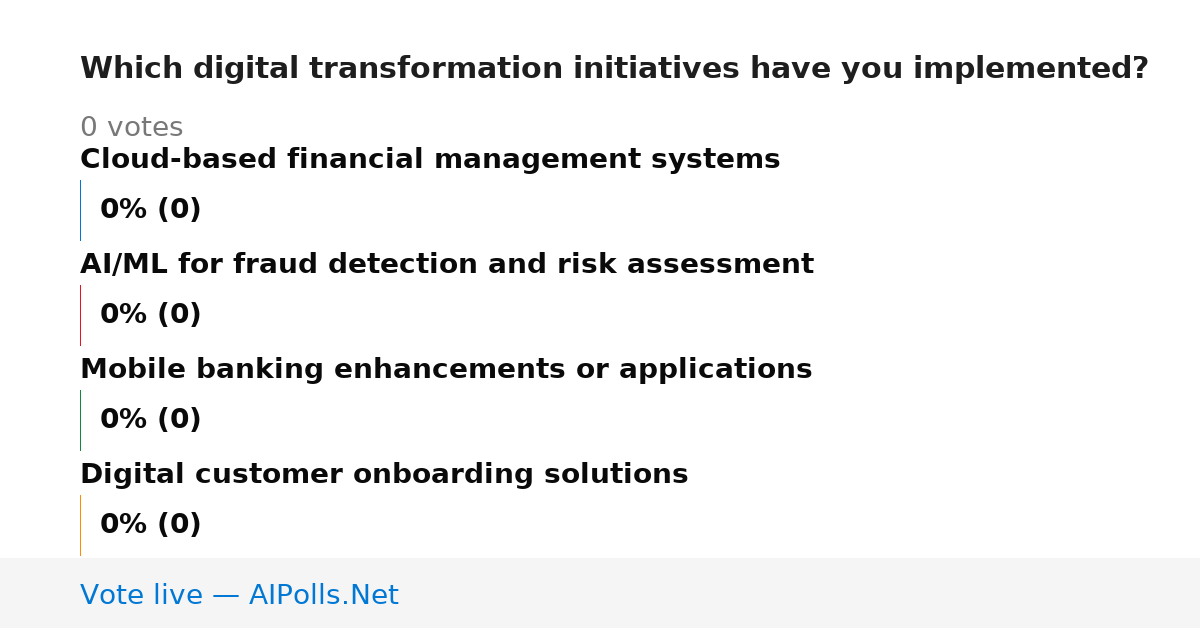 Which digital transformation initiatives have you implemented?

0 votes

Cloud-based financial management systems

0% (0)

AI/ML for fraud detection and risk assessment

0% (0)

Mobile banking enhancements or applications

0% (0)

Digital customer onboarding solutions

0% (0)

Vote live — AIPolls.Net